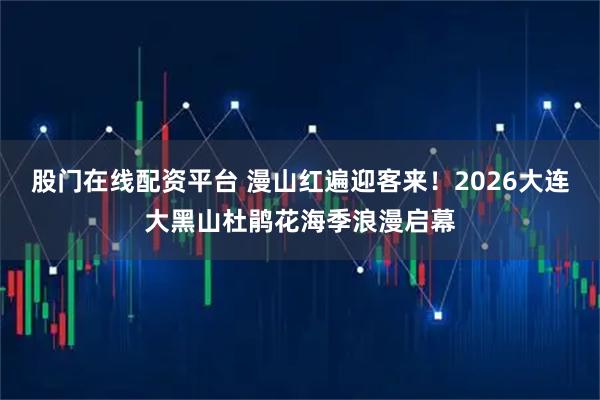 股门在线配资平台 漫山红遍迎客来！2026大连大黑山杜鹃花海季浪漫启幕